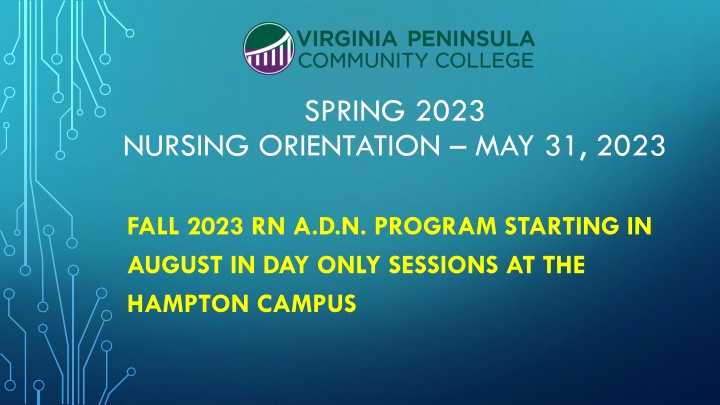 VIRGINIA PENINSULA COMMUNITY COLLEGE

SPRING 2023
NURSING ORIENTATION – MAY 31, 2023

FALL 2023 RN A.D.N. PROGRAM STARTING IN AUGUST IN DAY ONLY SESSIONS AT THE HAMPTON CAMPUS